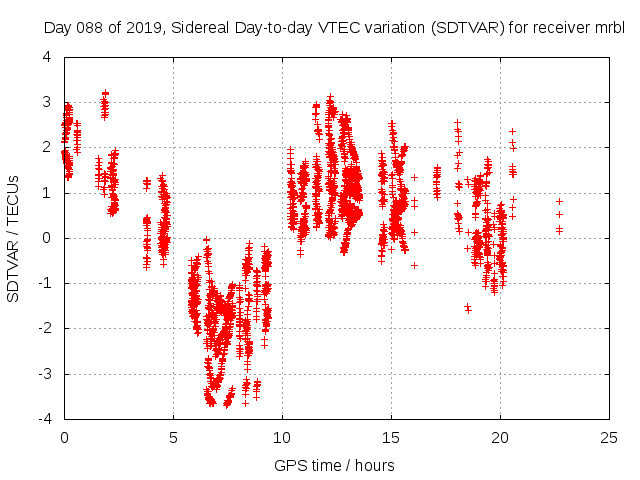 Day 088 of 2019, Sidereal Day-to-day VTEC variation (SDTVAR) for receiver mrbl

SDTVAR / TECUs

4
3
2
1
0
-1
-2
-3
-4

0 5 10 15 20 25

GPS time / hours